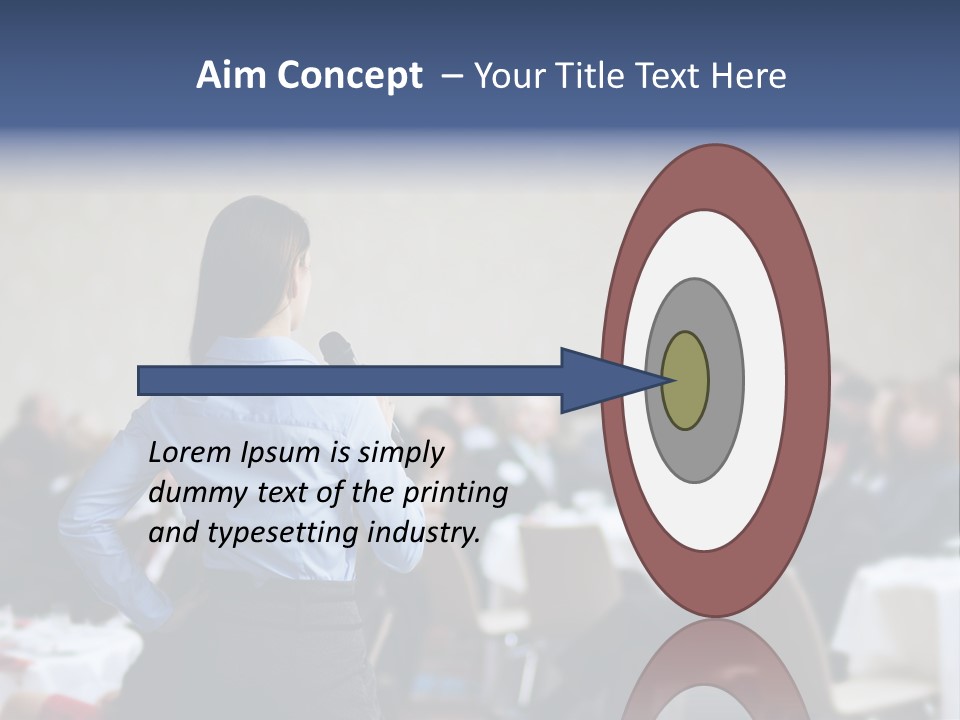 Aim Concept – Your Title Text Here

Lorem Ipsum is simply dummy text of the printing and typesetting industry.